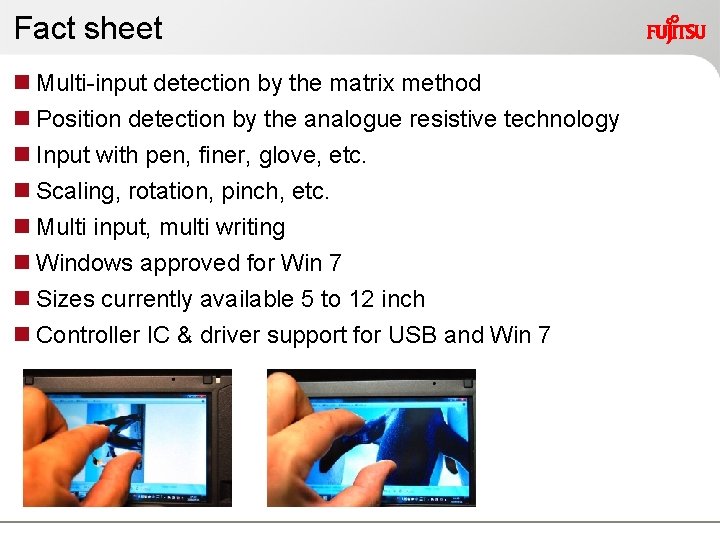 Fact sheet

FUJITSU

■ Multi-input detection by the matrix method
■ Position detection by the analogue resistive technology
■ Input with pen, finer, glove, etc.
■ Scaling, rotation, pinch, etc.
■ Multi input, multi writing
■ Windows approved for Win 7
■ Sizes currently available 5 to 12 inch
■ Controller IC & driver support for USB and Win 7